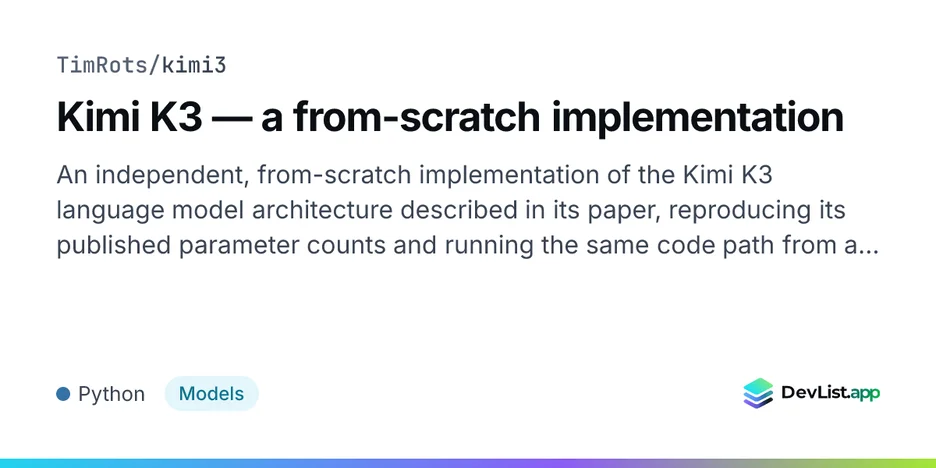 TimRots/kimi3

Kimi K3 — a from-scratch implementation

An independent, from-scratch implementation of the Kimi K3 language model architecture described in its paper, reproducing its published parameter counts and running the same code path from a...

• Python

Models

DevList.app